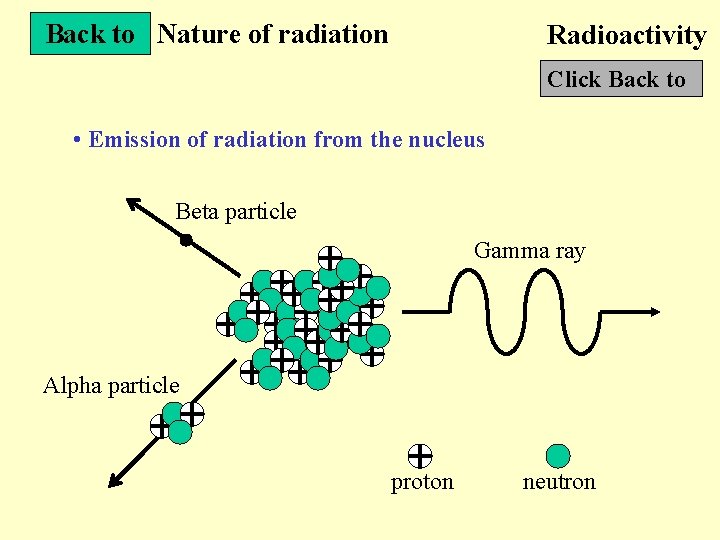 Back to Nature of radiation

Radioactivity

Click Back to

• Emission of radiation from the nucleus

Beta particle

Gamma ray

Alpha particle

proton

neutron